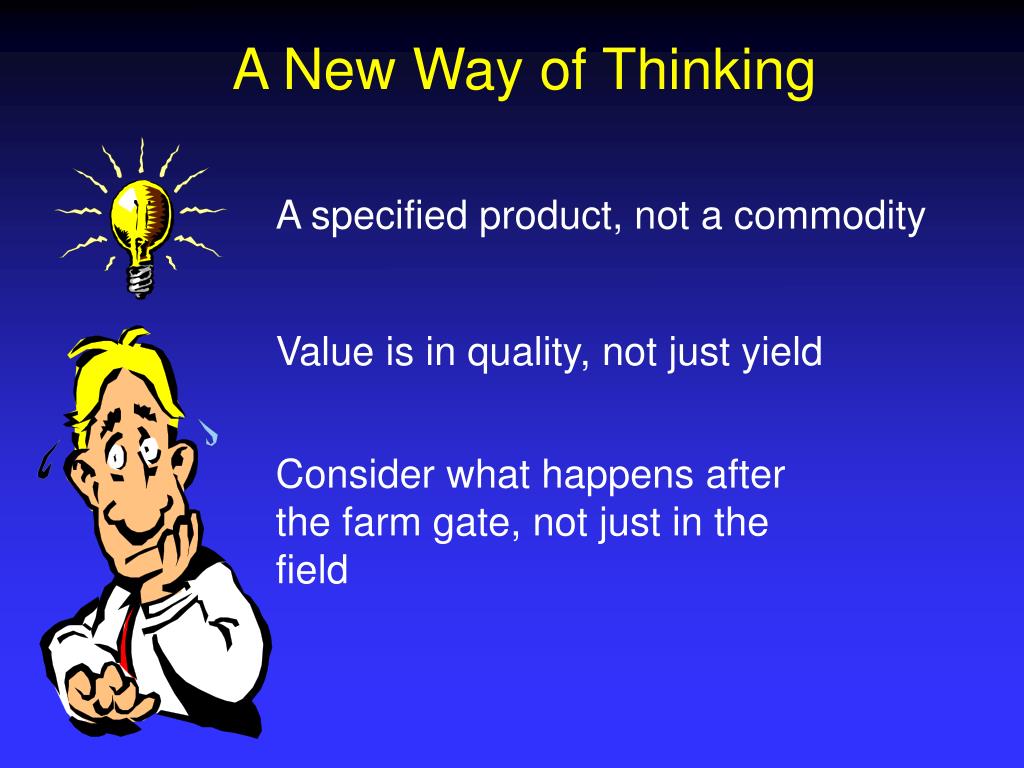 A New Way of Thinking

A specified product, not a commodity

Value is in quality, not just yield

Consider what happens after the farm gate, not just in the field